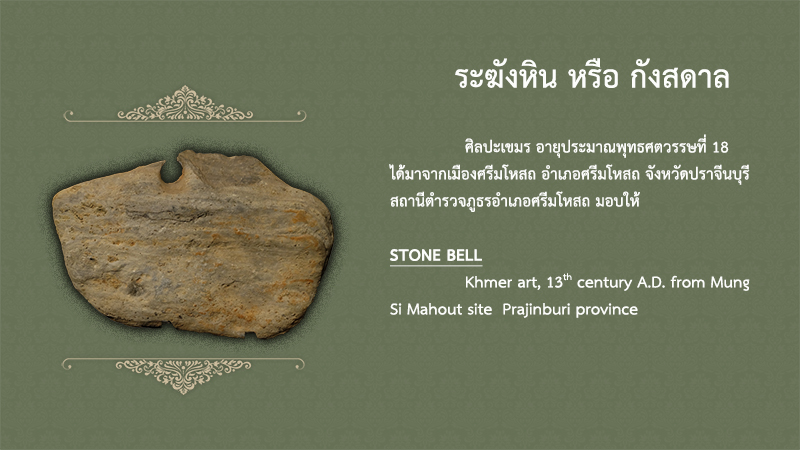 ระฆังหิน หรือ กังสดาล

ศิลปะเขมร อายุประมาณพุทธศตวรรษที่ 18 ได้มาจากเมืองศรีมโหสถ อำเภอศรีมโหสถ จังหวัดปราจีนบุรี สถานีตำรวจภูธรอำเภอศรีมโหสถ มอบให้

STONE BELL

Khmer art, 13$^{th}$ century A.D. from Mung Si Mahout site Prajinburi province